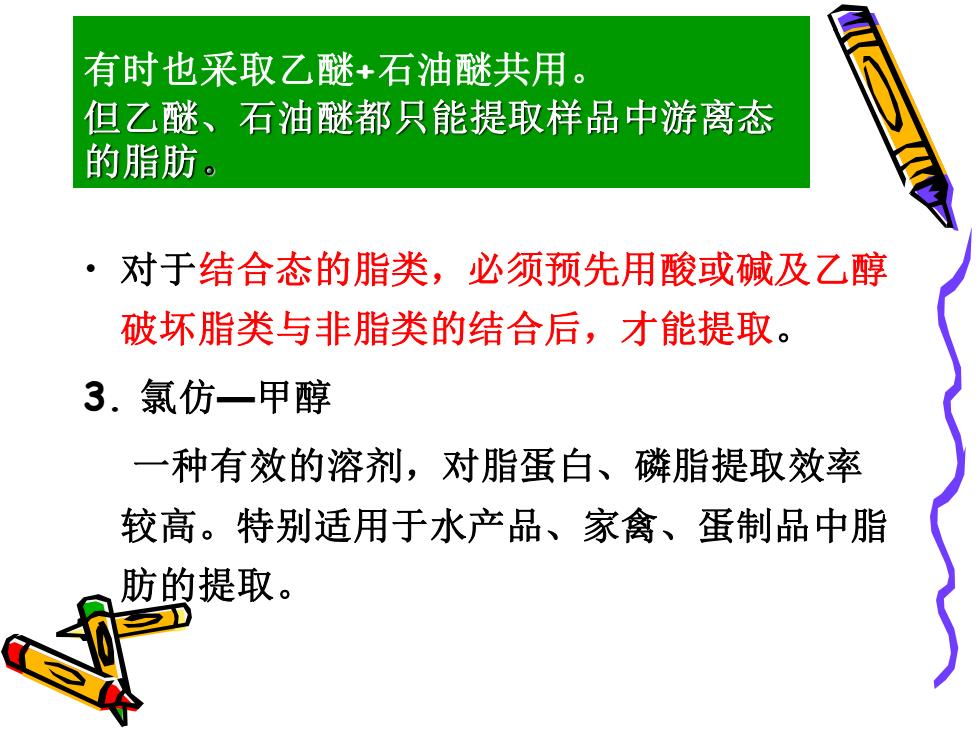 有时也采取乙醚+石油醚共用。
但乙醚、石油醚都只能提取样品中游离态的脂肪。

• 对于结合态的脂类，必须预先用酸或碱及乙醇破坏脂类与非脂类的结合后，才能提取。

3. 氯仿—甲醇

一种有效的溶剂，对脂蛋白、磷脂提取效率较高。特别适用于水产品、家禽、蛋制品中脂肪的提取。